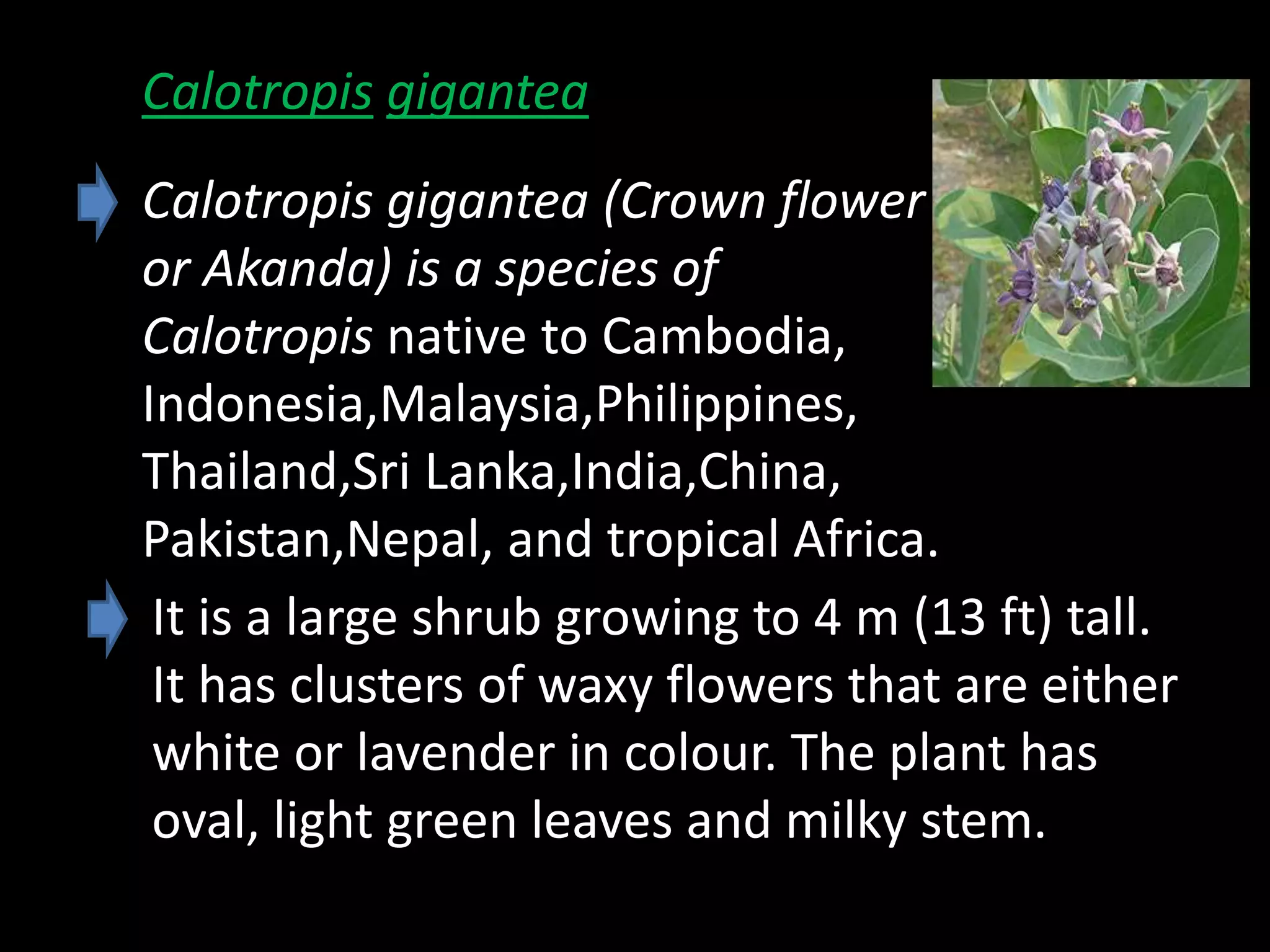 Calotropis gigantea

Calotropis gigantea (Crown flower or Akanda) is a species of Calotropis native to Cambodia, Indonesia,Malaysia,Philippines, Thailand,Sri Lanka,India,China, Pakistan,Nepal, and tropical Africa.

It is a large shrub growing to 4 m (13 ft) tall. It has clusters of waxy flowers that are either white or lavender in colour. The plant has oval, light green leaves and milky stem.